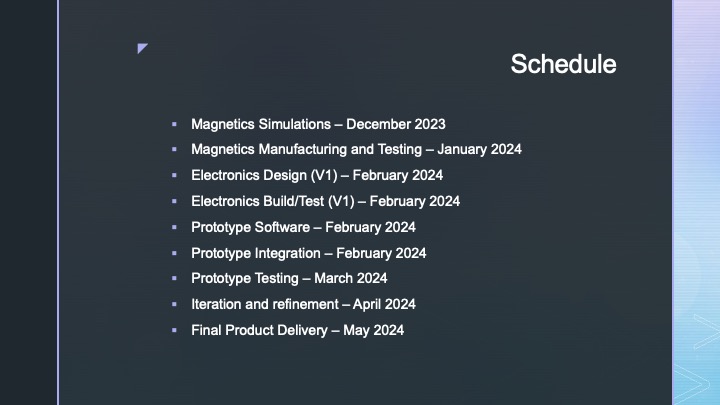 Schedule

- Magnetics Simulations – December 2023
- Magnetics Manufacturing and Testing – January 2024
- Electronics Design (V1) – February 2024
- Electronics Build/Test (V1) – February 2024
- Prototype Software – February 2024
- Prototype Integration – February 2024
- Prototype Testing – March 2024
- Iteration and refinement – April 2024
- Final Product Delivery – May 2024